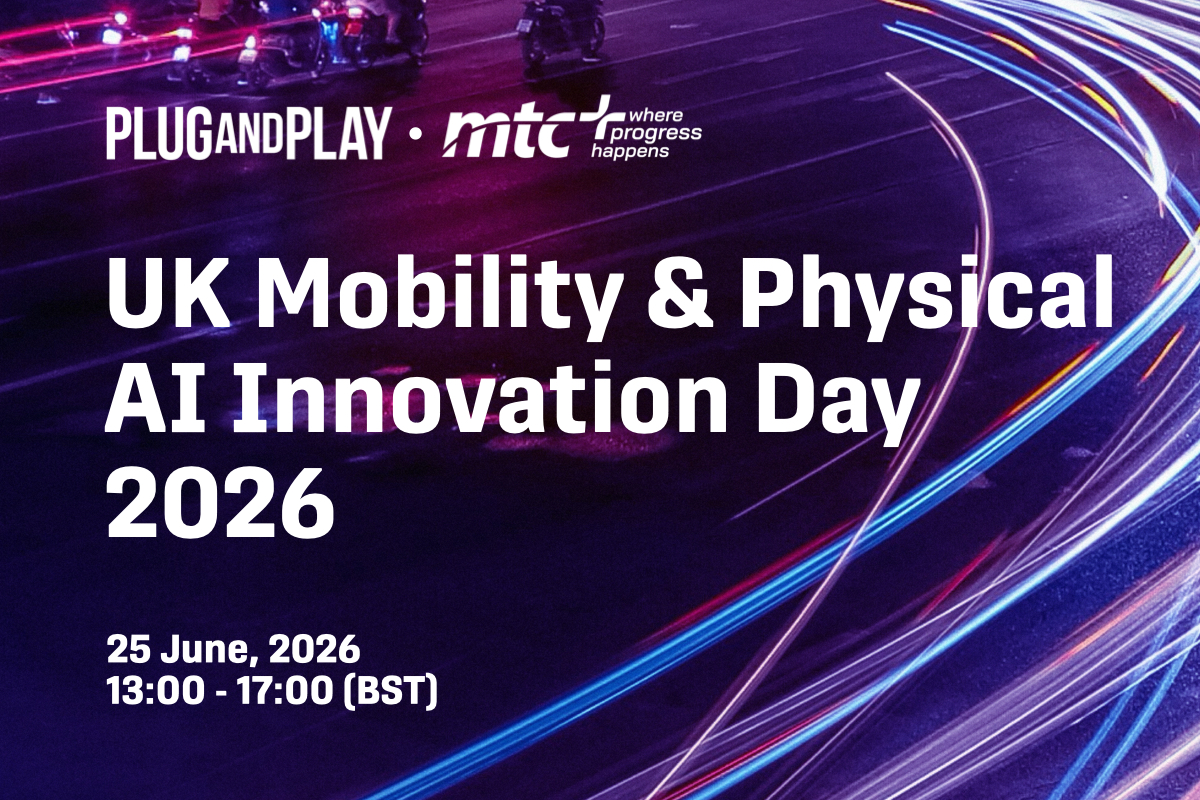 PLUGANDPLAY • mtc where progress happens

UK Mobility & Physical AI Innovation Day 2026

25 June, 2026
13:00 - 17:00 (BST)